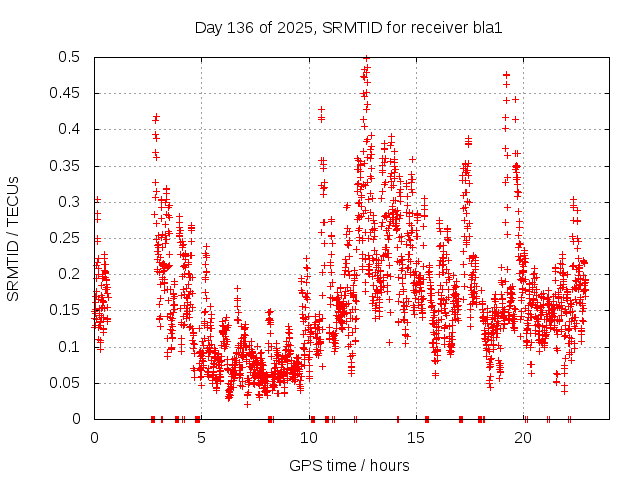 Day 136 of 2025, SRMTID for receiver bla1

SRMTID / TECUs

0.5
0.45
0.4
0.35
0.3
0.25
0.2
0.15
0.1
0.05
0

0
5
10
15
20

GPS time / hours